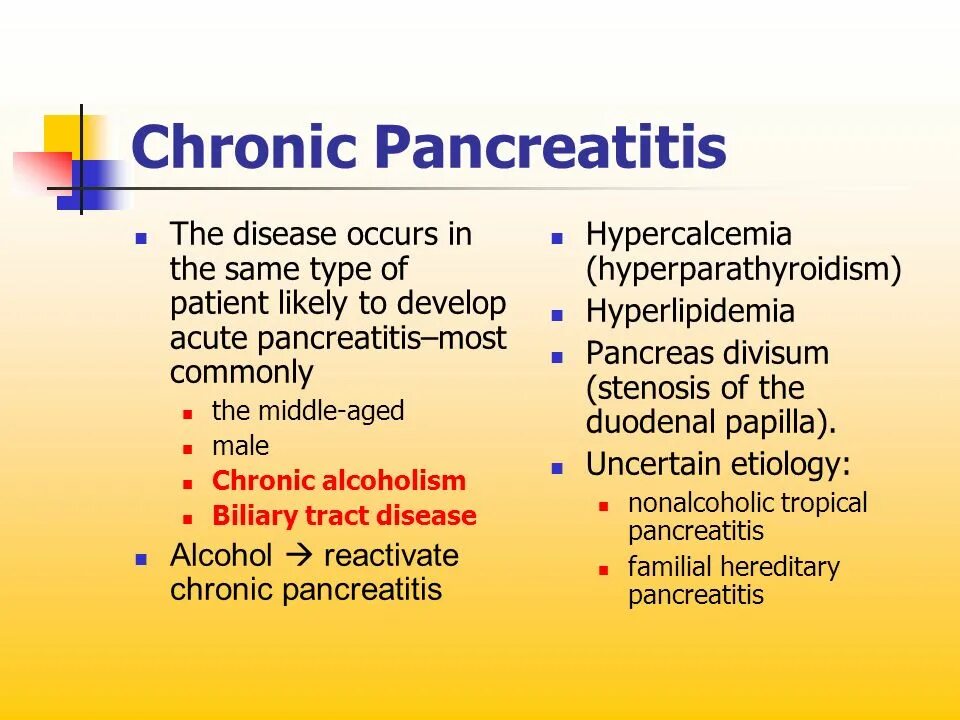 Chronic Pancreatitis

- The disease occurs in the same type of patient likely to develop acute pancreatitis–most commonly
  - the middle-aged
  - male
  - Chronic alcoholism
  - Biliary tract disease
- Alcohol → reactivate chronic pancreatitis

- Hypercalcemia (hyperparathyroidism)
- Hyperlipidemia
- Pancreas divisum (stenosis of the duodenal papilla).
- Uncertain etiology:
  - nonalcoholic tropical pancreatitis
  - familial hereditary pancreatitis